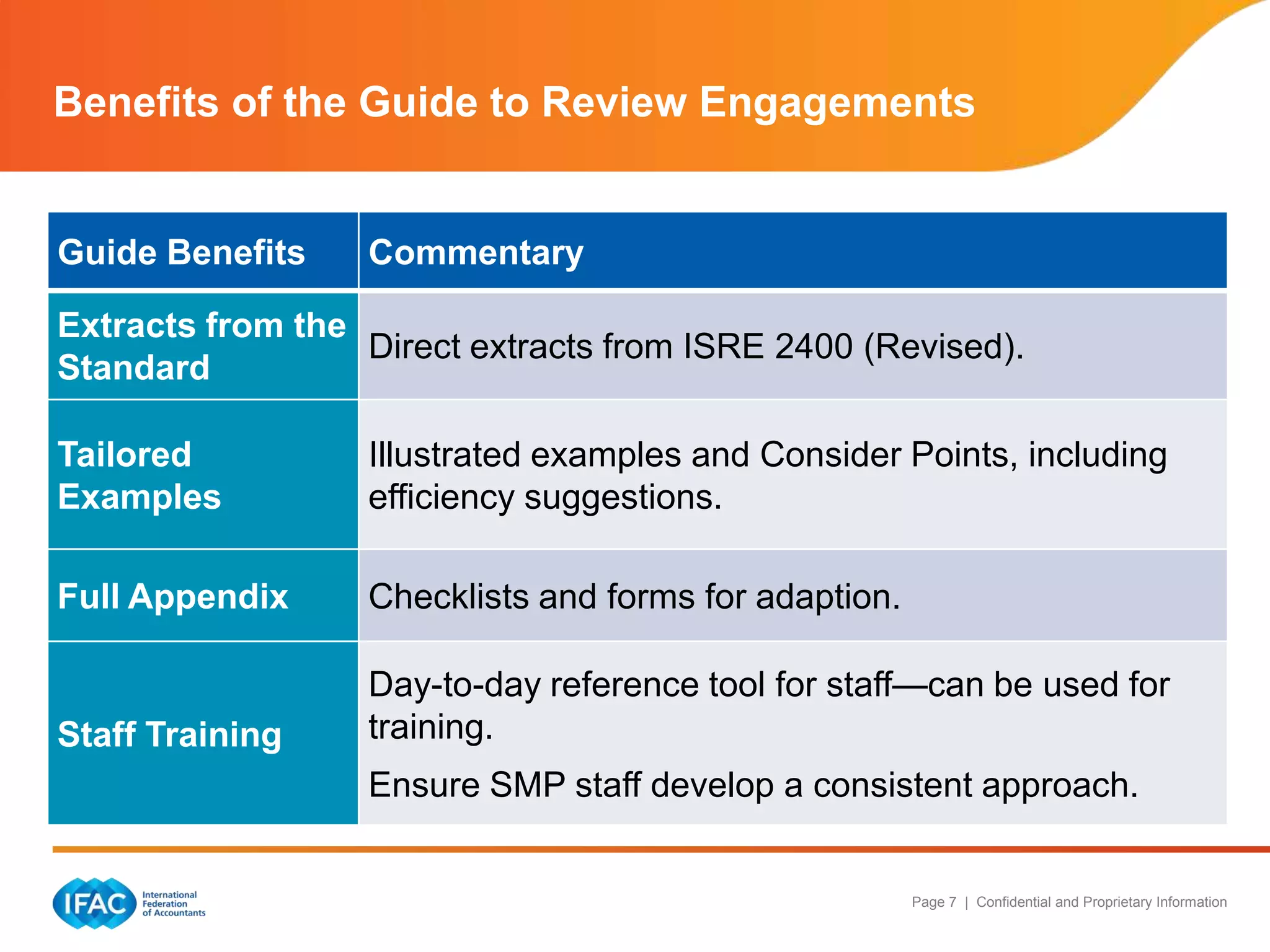 Benefits of the Guide to Review Engagements

| Guide Benefits | Commentary |
|---|---|
| Extracts from the Standard | Direct extracts from ISRE 2400 (Revised). |
| Tailored Examples | Illustrated examples and Consider Points, including efficiency suggestions. |
| Full Appendix | Checklists and forms for adaption. |
| Staff Training | Day-to-day reference tool for staff—can be used for training. Ensure SMP staff develop a consistent approach. |

IFAC International Federation of Accountants

Page 7 | Confidential and Proprietary Information